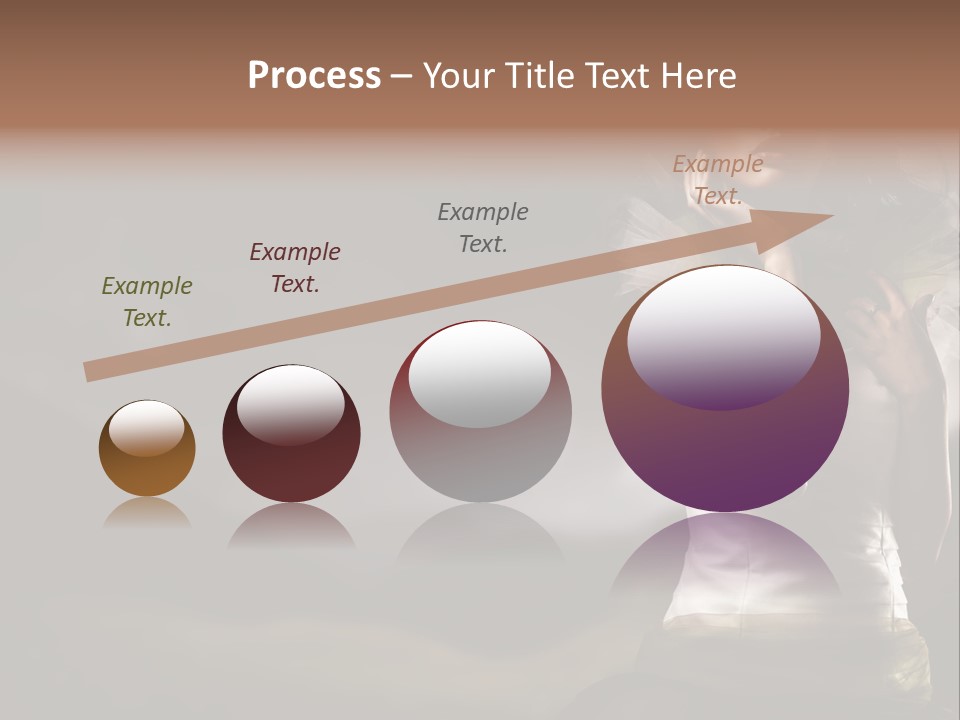 Process – Your Title Text Here

Example Text.

Example Text.

Example Text.

Example Text.